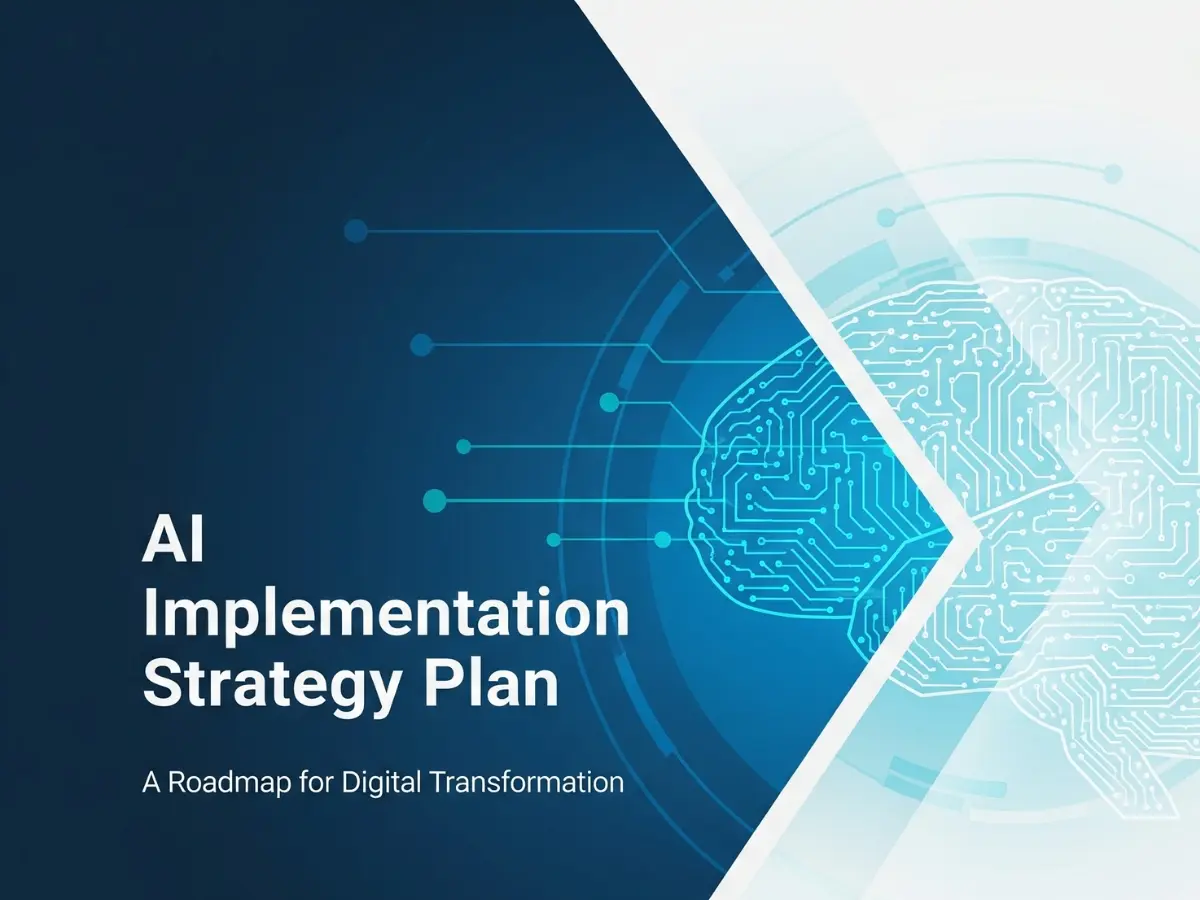 AI Implementation Strategy Plan

A Roadmap for Digital Transformation